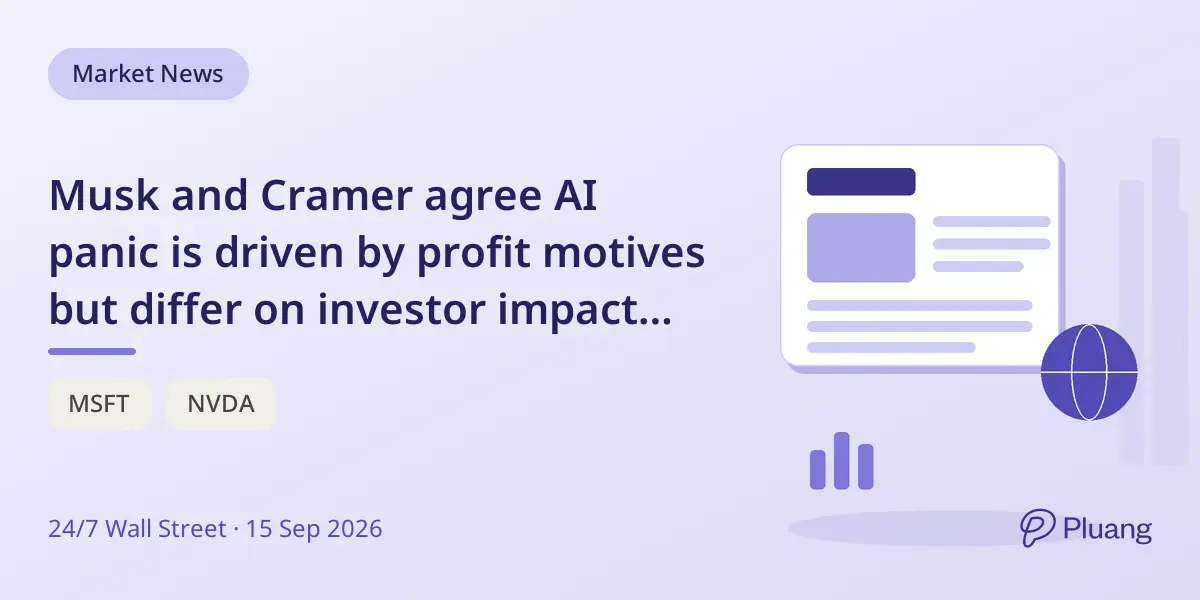 Market News

Musk and Cramer agree AI panic is driven by profit motives but differ on investor impact...

MSFT

NVDA

24/7 Wall Street · 15 Sep 2026

Pluang